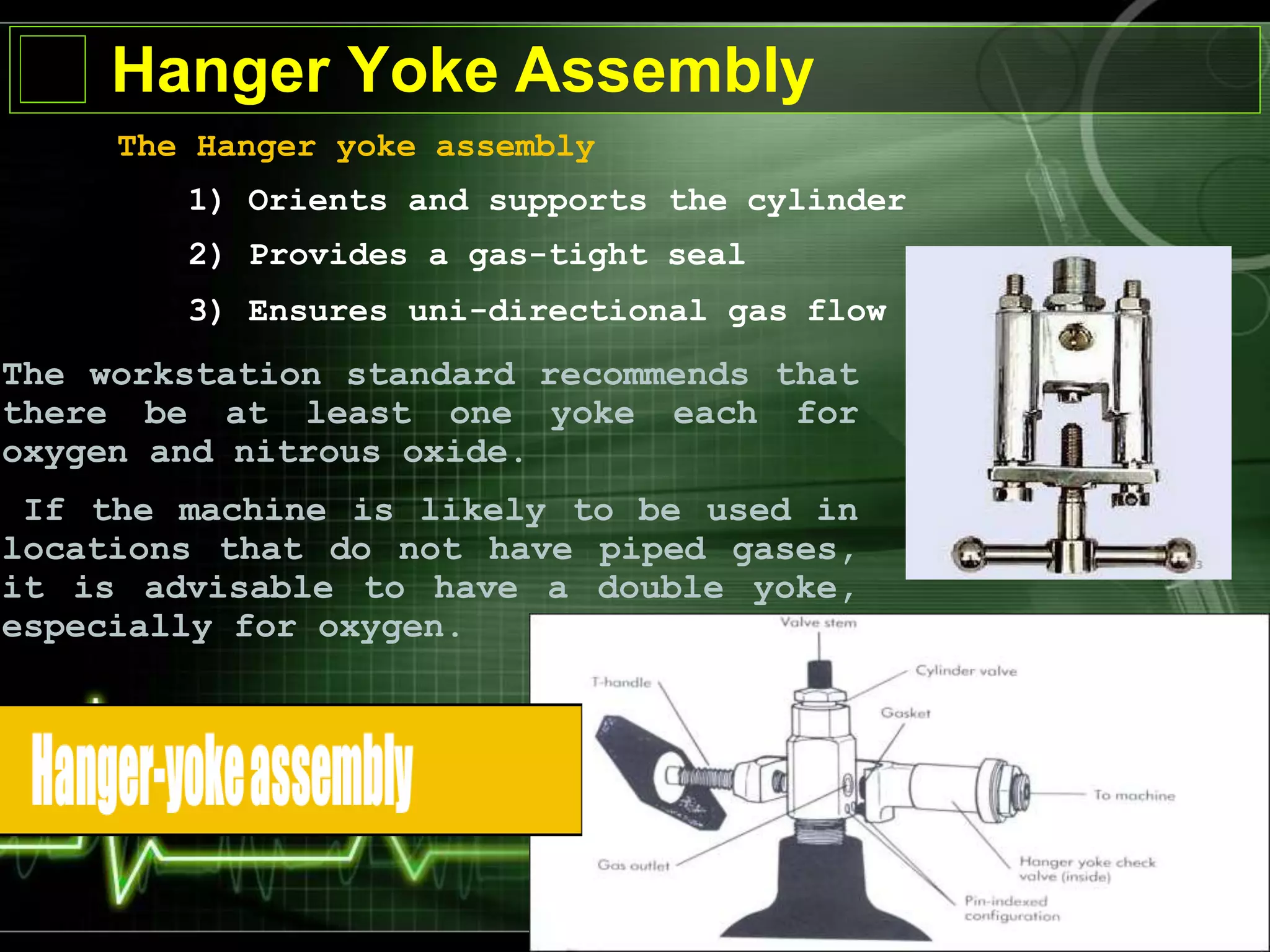 Hanger Yoke Assembly

The Hanger yoke assembly

1) Orients and supports the cylinder

2) Provides a gas-tight seal

3) Ensures uni-directional gas flow

The workstation standard recommends that there be at least one yoke each for oxygen and nitrous oxide.

If the machine is likely to be used in locations that do not have piped gases, it is advisable to have a double yoke, especially for oxygen.

Hanger-yoke assembly

Valve stem

Cylinder valve

T-handle

Gasket

To machine

Gas outlet

Hanger yoke check valve (inside)

Pin-indexed configuration